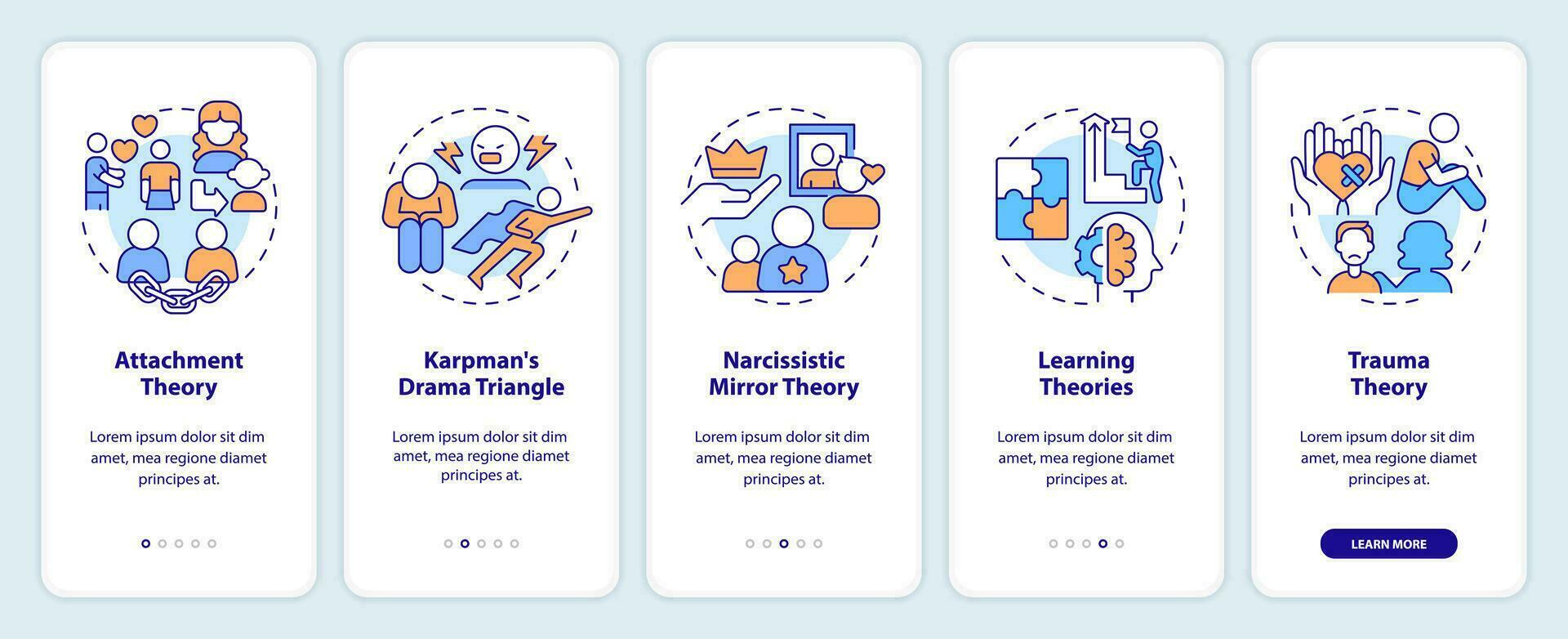 Attachment Theory

Lorem ipsum dolor sit dim amet, mea regione diamet principes at.

Karpman's Drama Triangle

Lorem ipsum dolor sit dim amet, mea regione diamet principes at.

Narcissistic Mirror Theory

Lorem ipsum dolor sit dim amet, mea regione diamet principes at.

Learning Theories

Lorem ipsum dolor sit dim amet, mea regione diamet principes at.

Trauma Theory

Lorem ipsum dolor sit dim amet, mea regione diamet principes at.

LEARN MORE